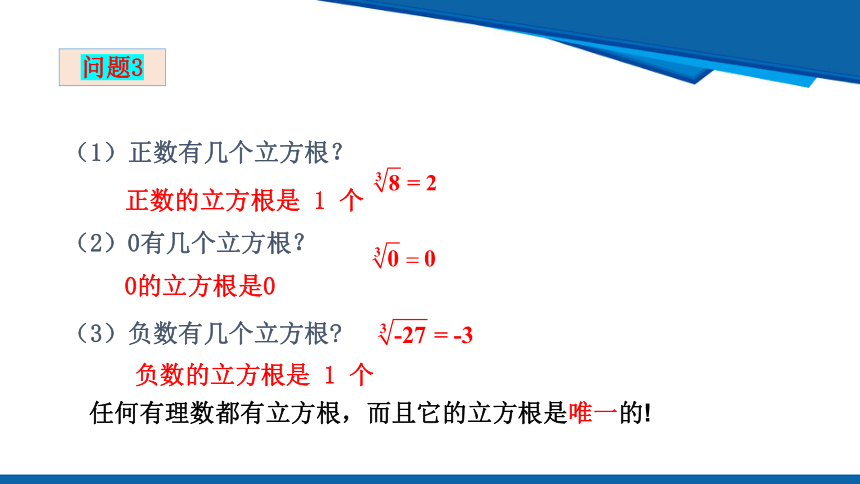 问题3

（1）正数有几个立方根？

正数的立方根是 1 个 $\sqrt[3]{8}=2$

（2）0有几个立方根？ $\sqrt[3]{0}=0$

0的立方根是0

（3）负数有几个立方根？ $\sqrt[3]{-27}=-3$

负数的立方根是 1 个

任何有理数都有立方根，而且它的立方根是唯一的!